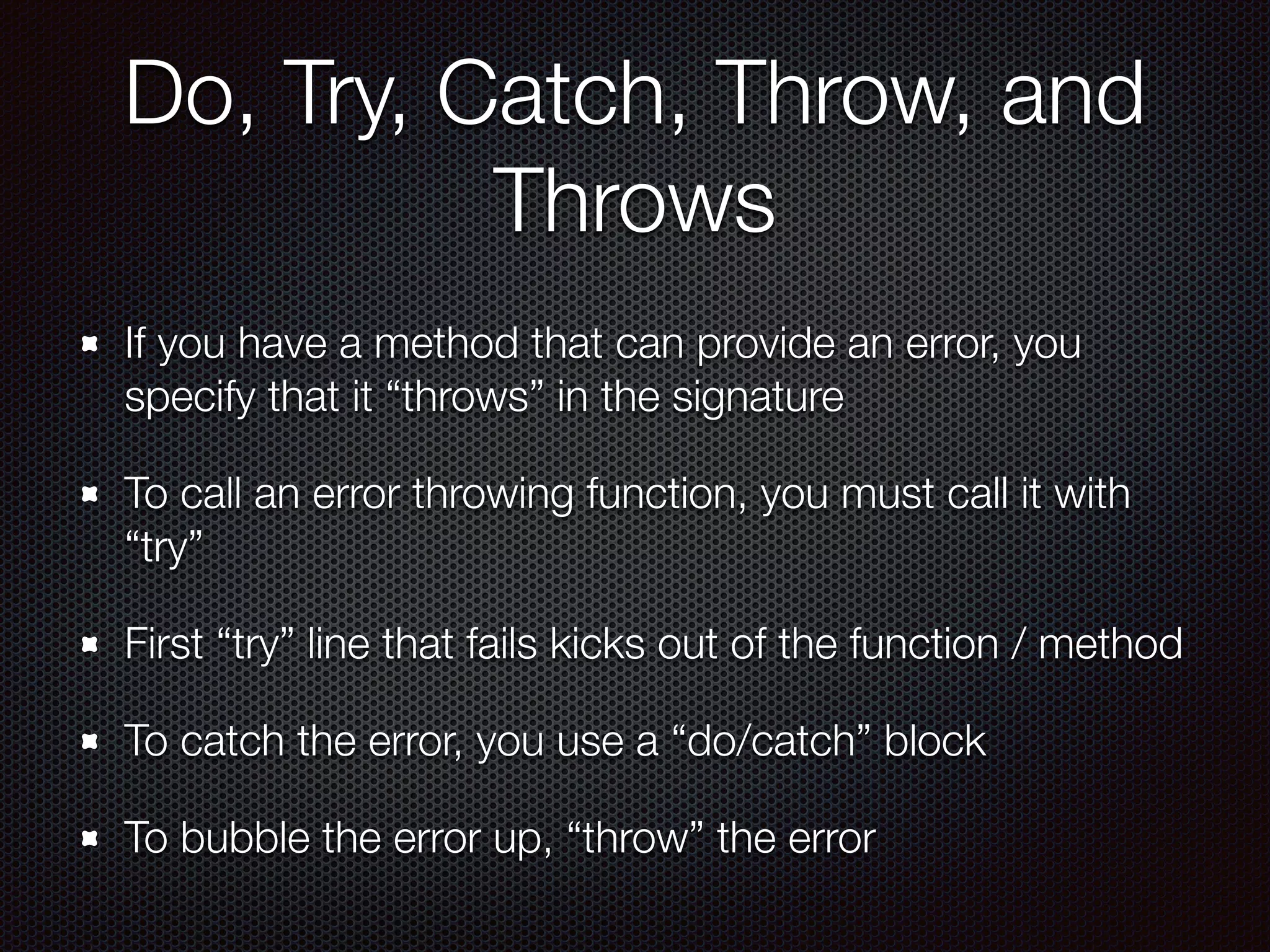 Do, Try, Catch, Throw, and Throws

- If you have a method that can provide an error, you specify that it “throws” in the signature

- To call an error throwing function, you must call it with “try”

- First “try” line that fails kicks out of the function / method

- To catch the error, you use a “do/catch” block

- To bubble the error up, “throw” the error